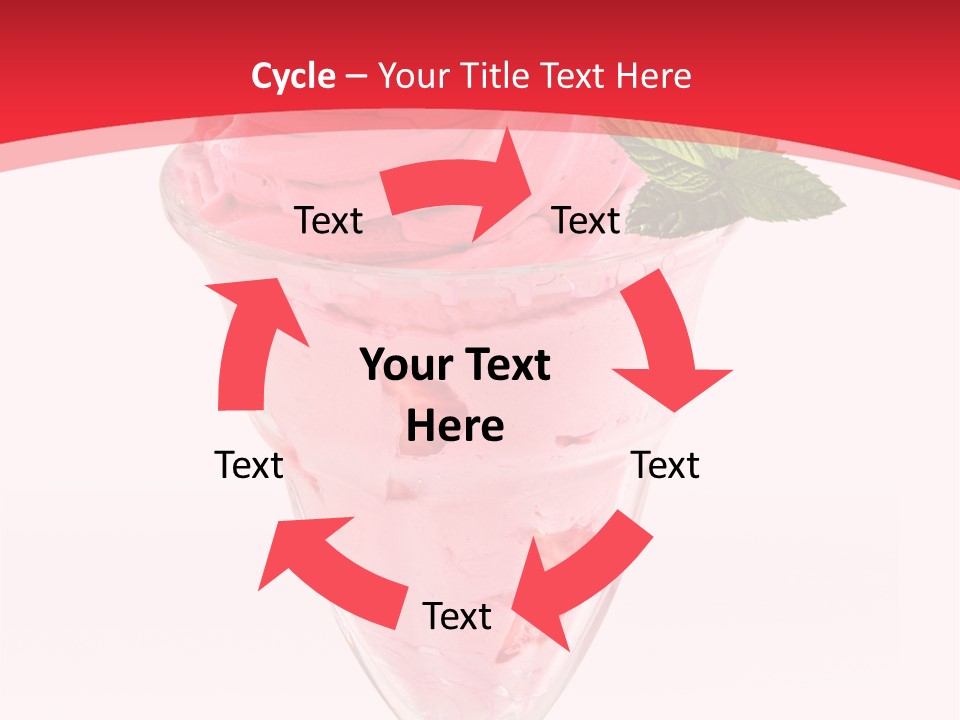 Cycle – Your Title Text Here

Text

Text

Your Text Here

Text

Text

Text